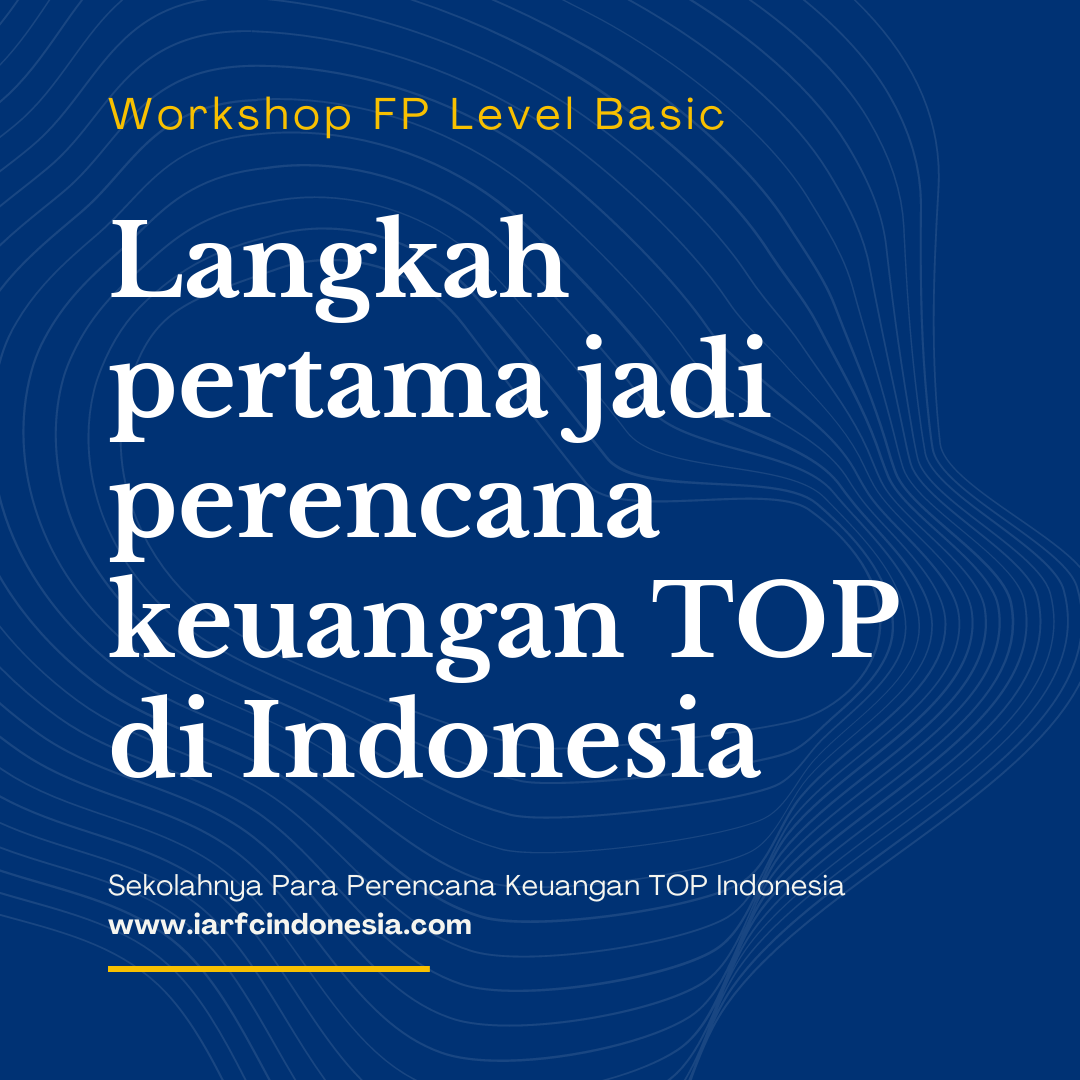 Workshop FP Level Basic

Langkah pertama jadi perencana keuangan TOP di Indonesia

Sekolahnya Para Perencana Keuangan TOP Indonesia
www.iarfcindonesia.com